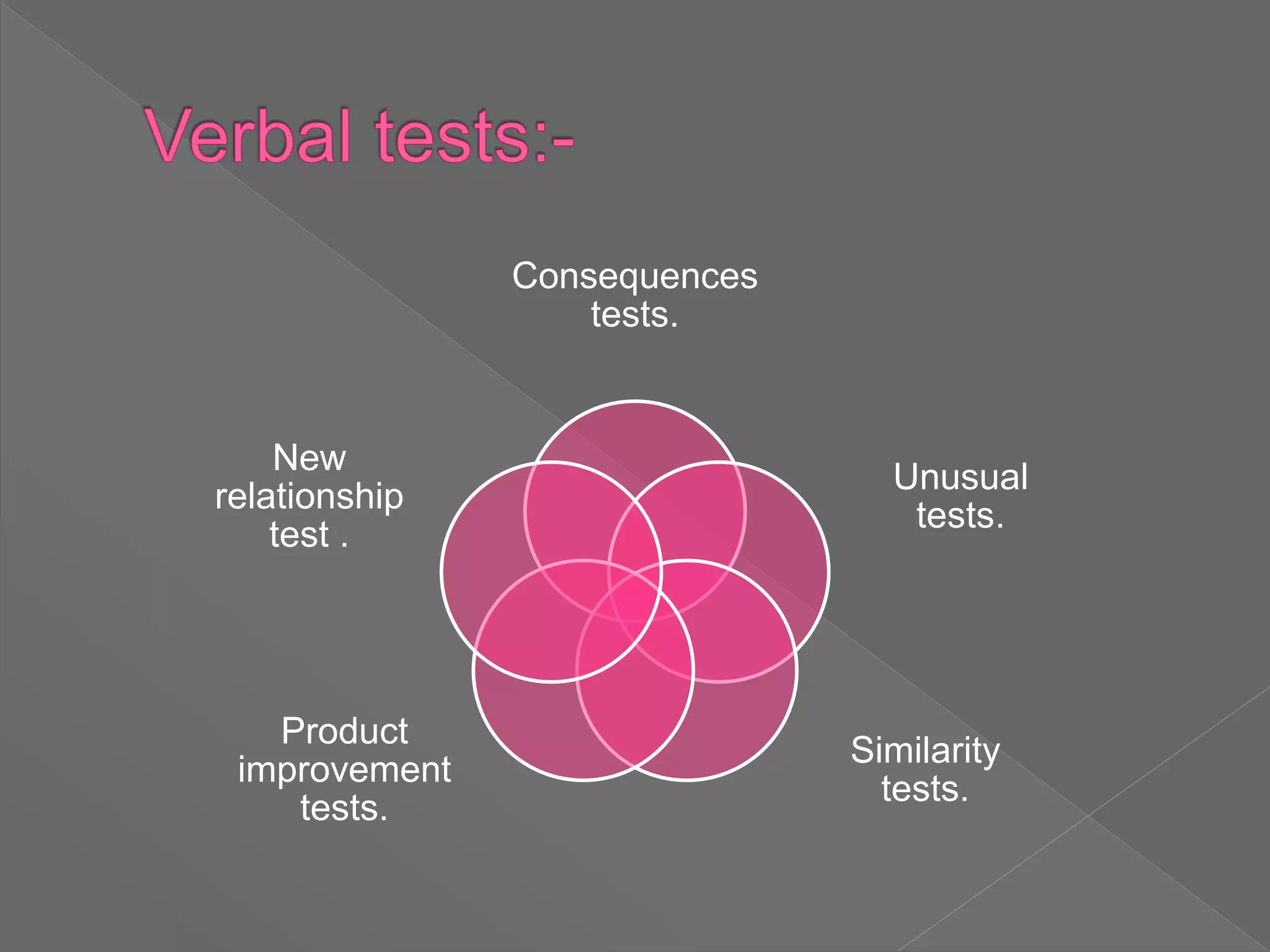 Verbal tests:-

Consequences tests.

Unusual tests.

Similarity tests.

Product improvement tests.

New relationship test .